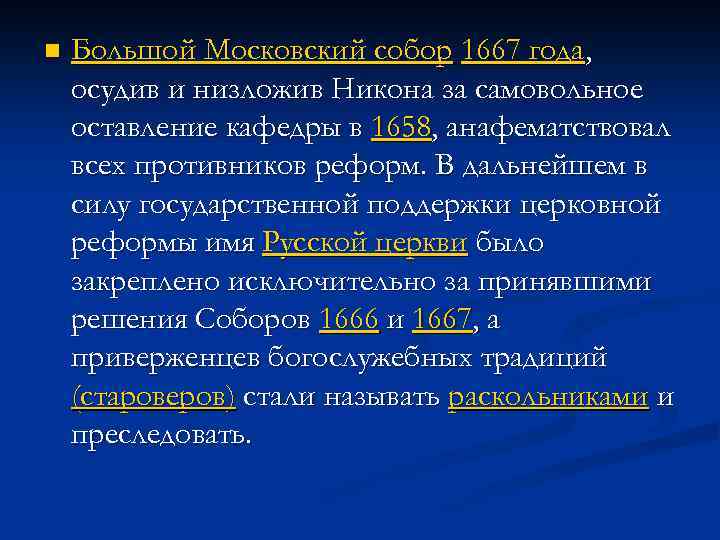 Большой Московский собор 1667 года, осудив и низложив Никона за самовольное оставление кафедры в 1658, анафематствовал всех противников реформ. В дальнейшем в силу государственной поддержки церковной реформы имя Русской церкви было закреплено исключительно за принявшими решения Соборов 1666 и 1667, а приверженцев богослужебных традиций (староверов) стали называть раскольниками и преследовать.